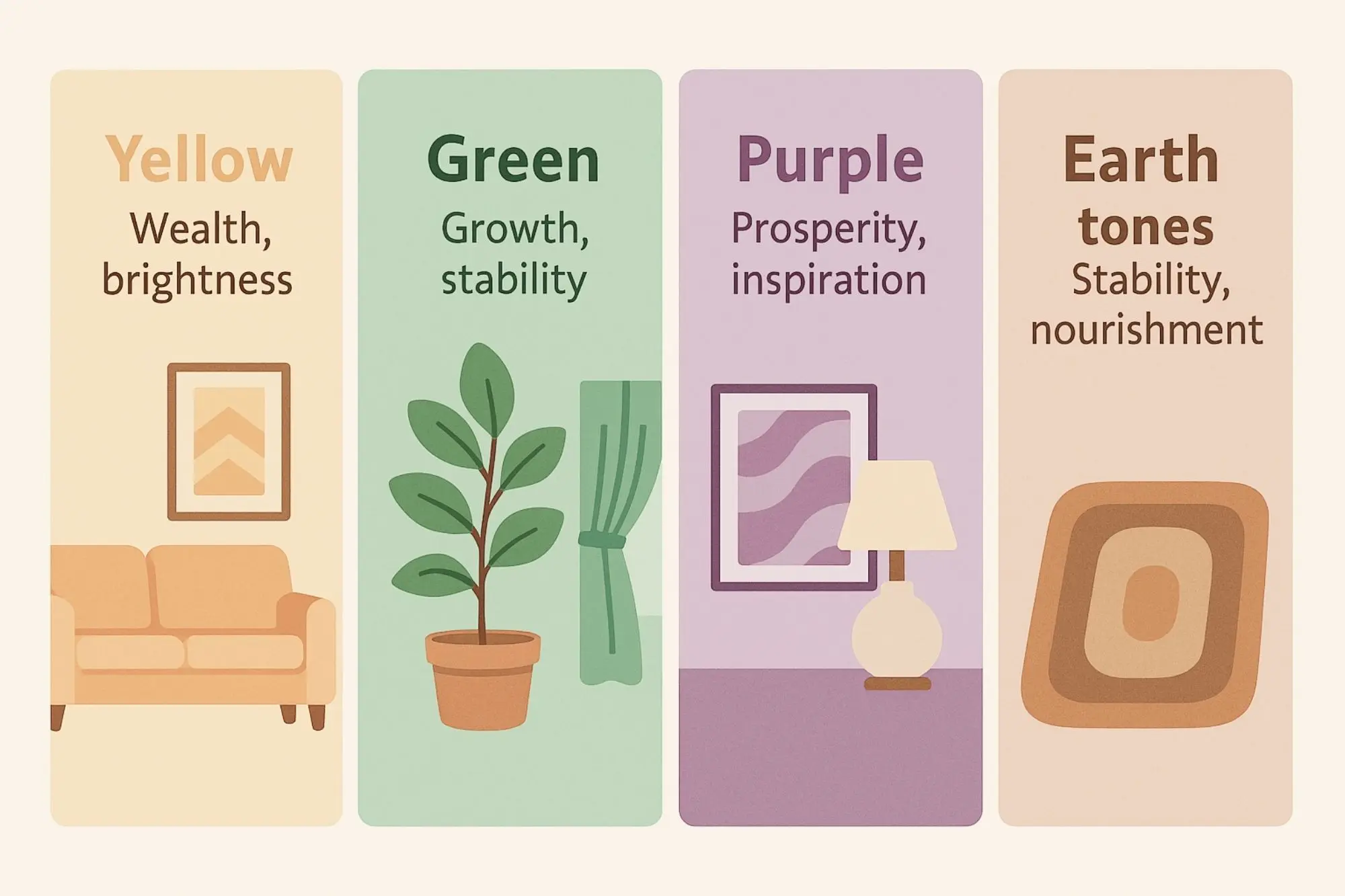 Yellow
Wealth, brightness

Green
Growth, stability

Purple
Prosperity, inspiration

Earth tones
Stability, nourishment